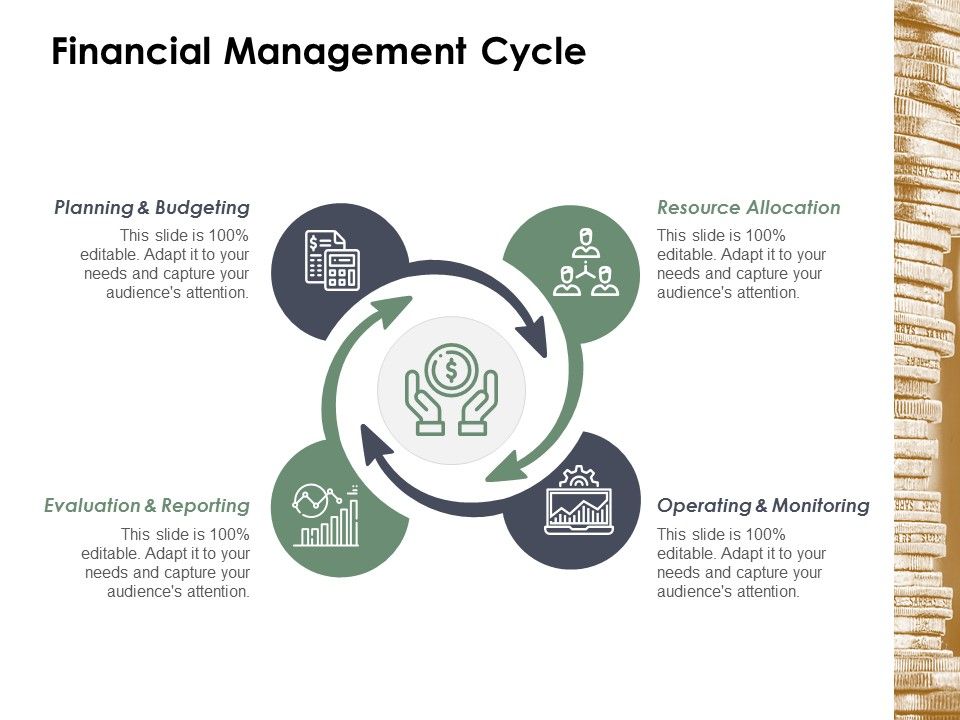 Financial Management Cycle

Planning & Budgeting
This slide is 100% editable. Adapt it to your needs and capture your audience's attention.

Resource Allocation
This slide is 100% editable. Adapt it to your needs and capture your audience's attention.

Evaluation & Reporting
This slide is 100% editable. Adapt it to your needs and capture your audience's attention.

Operating & Monitoring
This slide is 100% editable. Adapt it to your needs and capture your audience's attention.